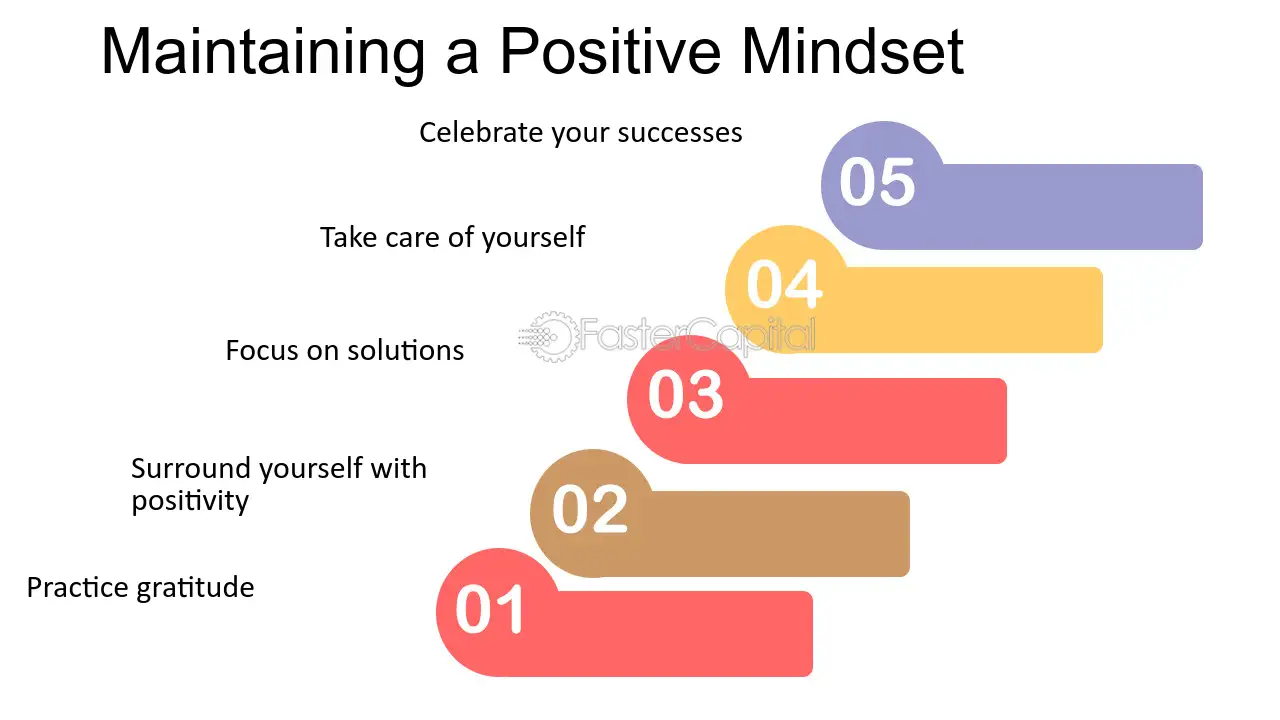 Maintaining a Positive Mindset

Celebrate your successes

05

Take care of yourself

04

Focus on solutions

03

Surround yourself with positivity

02

Practice gratitude

01

FasterCapital